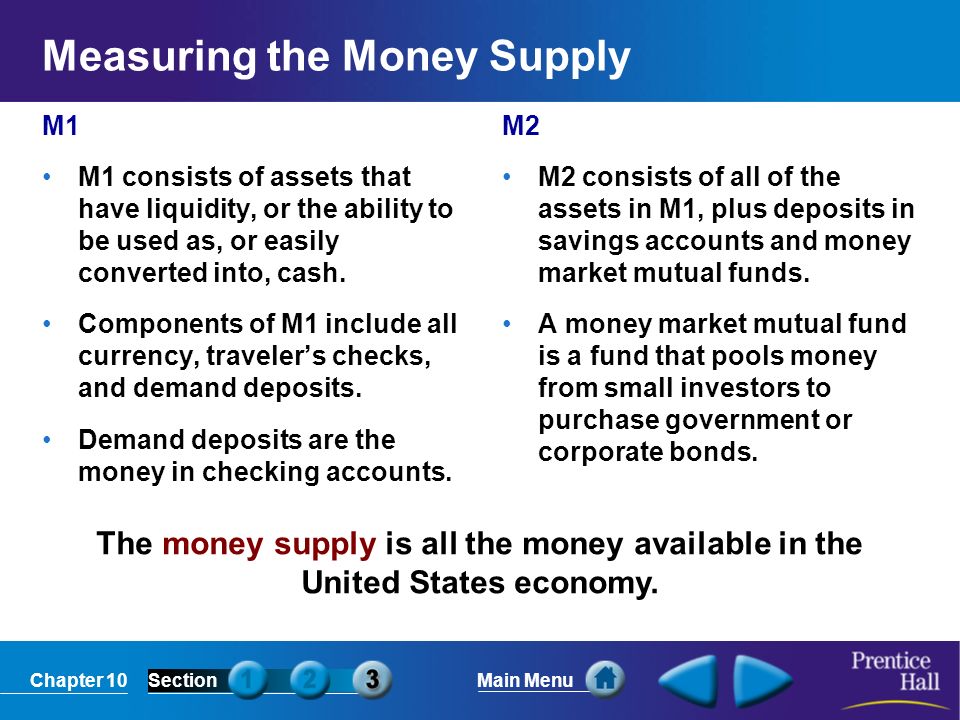 Measuring the Money Supply

M1

• M1 consists of assets that have liquidity, or the ability to be used as, or easily converted into, cash.

• Components of M1 include all currency, traveler's checks, and demand deposits.

• Demand deposits are the money in checking accounts.

M2

• M2 consists of all of the assets in M1, plus deposits in savings accounts and money market mutual funds.

• A money market mutual fund is a fund that pools money from small investors to purchase government or corporate bonds.

The money supply is all the money available in the United States economy.

Chapter 10 Section 1 2 3 Main Menu

Prentice Hall